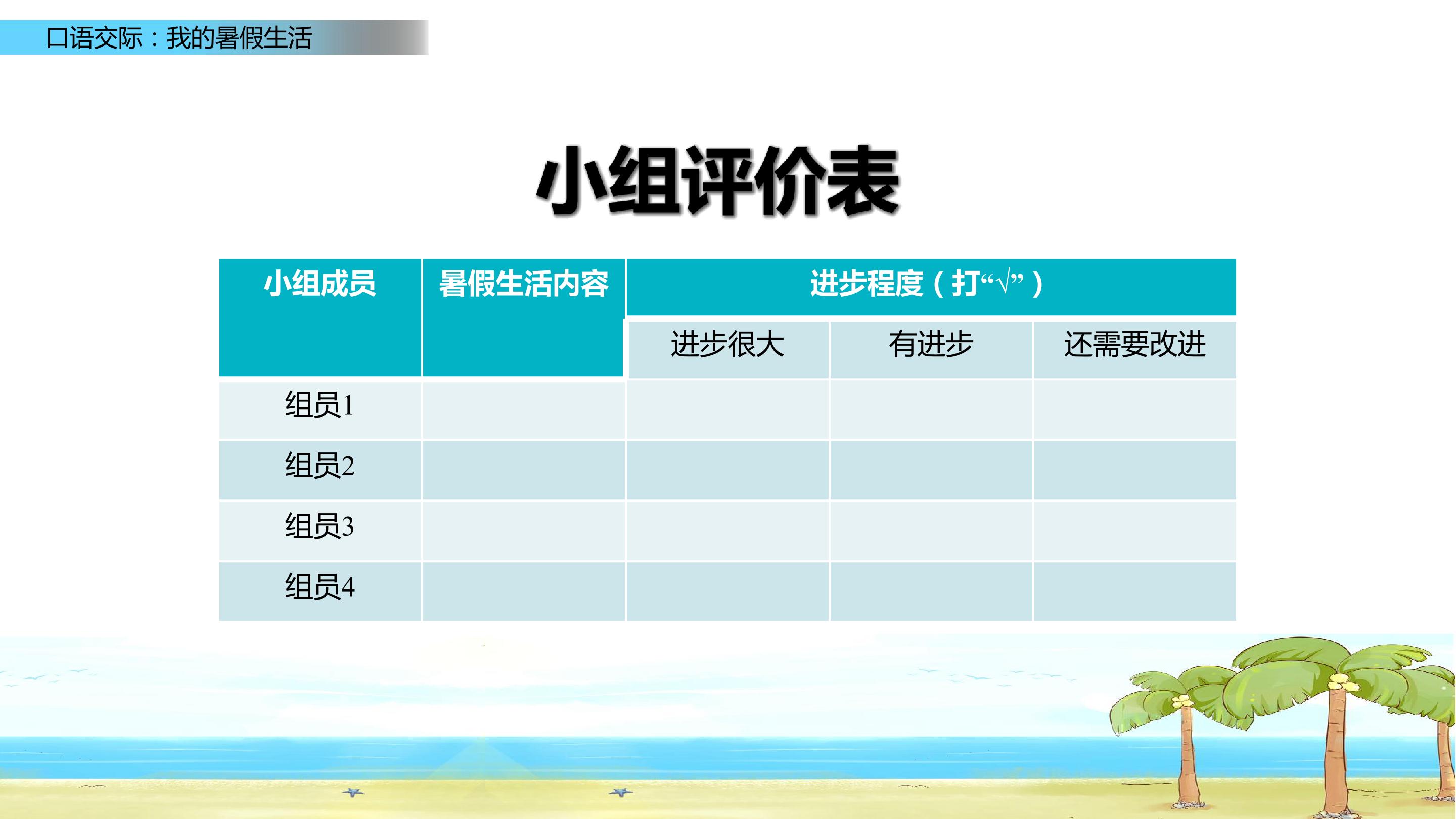 口语交际：我的暑假生活

小组评价表

| 小组成员 | 暑假生活内容 | 进步程度（打“√”） | | |
|---|---|---|---|---|
| | | 进步很大 | 有进步 | 还需要改进 |
| 组员1 | | | | |
| 组员2 | | | | |
| 组员3 | | | | |
| 组员4 | | | | |